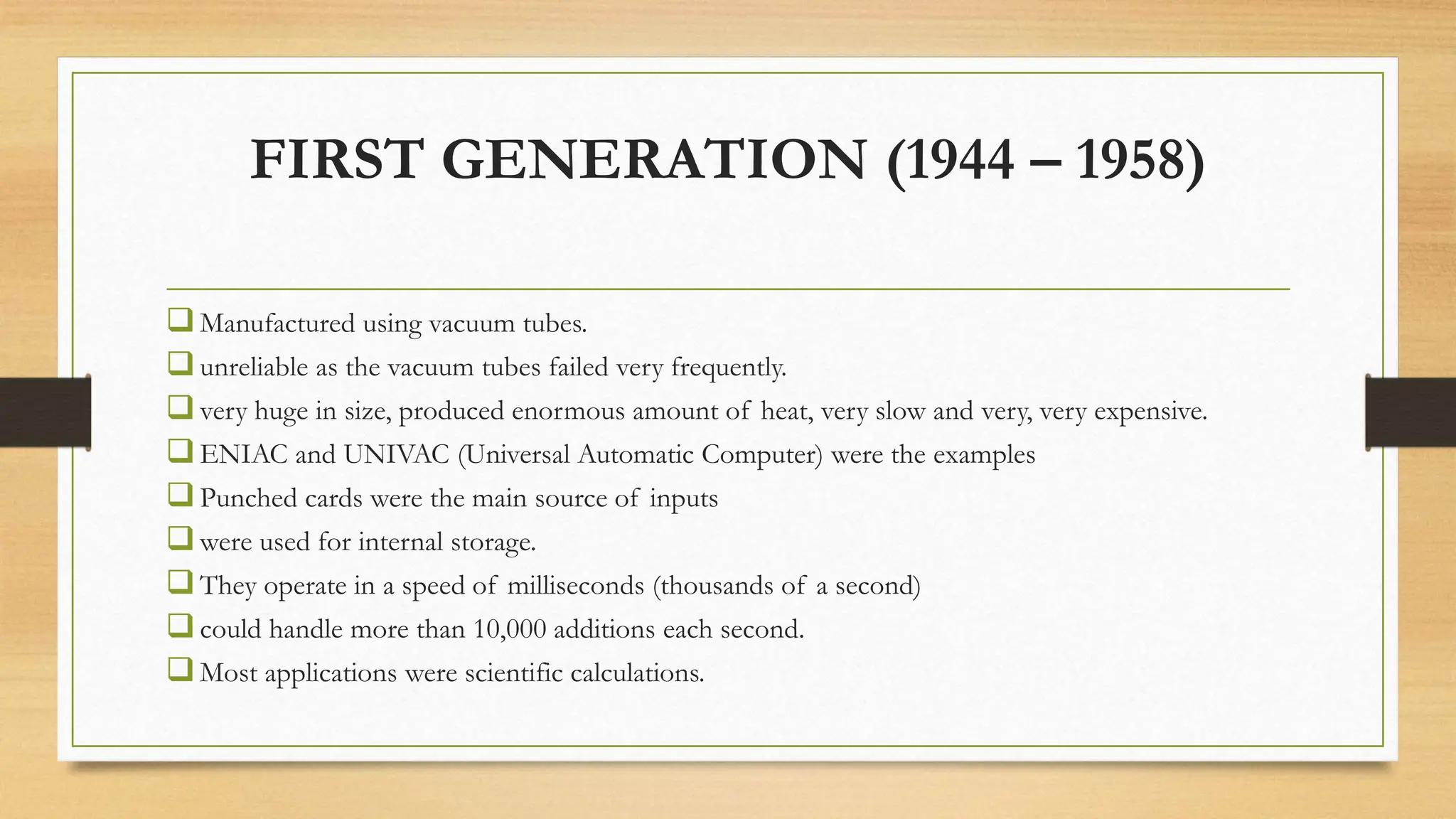 FIRST GENERATION (1944 – 1958)

❑ Manufactured using vacuum tubes.
❑ unreliable as the vacuum tubes failed very frequently.
❑ very huge in size, produced enormous amount of heat, very slow and very, very expensive.
❑ ENIAC and UNIVAC (Universal Automatic Computer) were the examples
❑ Punched cards were the main source of inputs
❑ were used for internal storage.
❑ They operate in a speed of milliseconds (thousands of a second)
❑ could handle more than 10,000 additions each second.
❑ Most applications were scientific calculations.